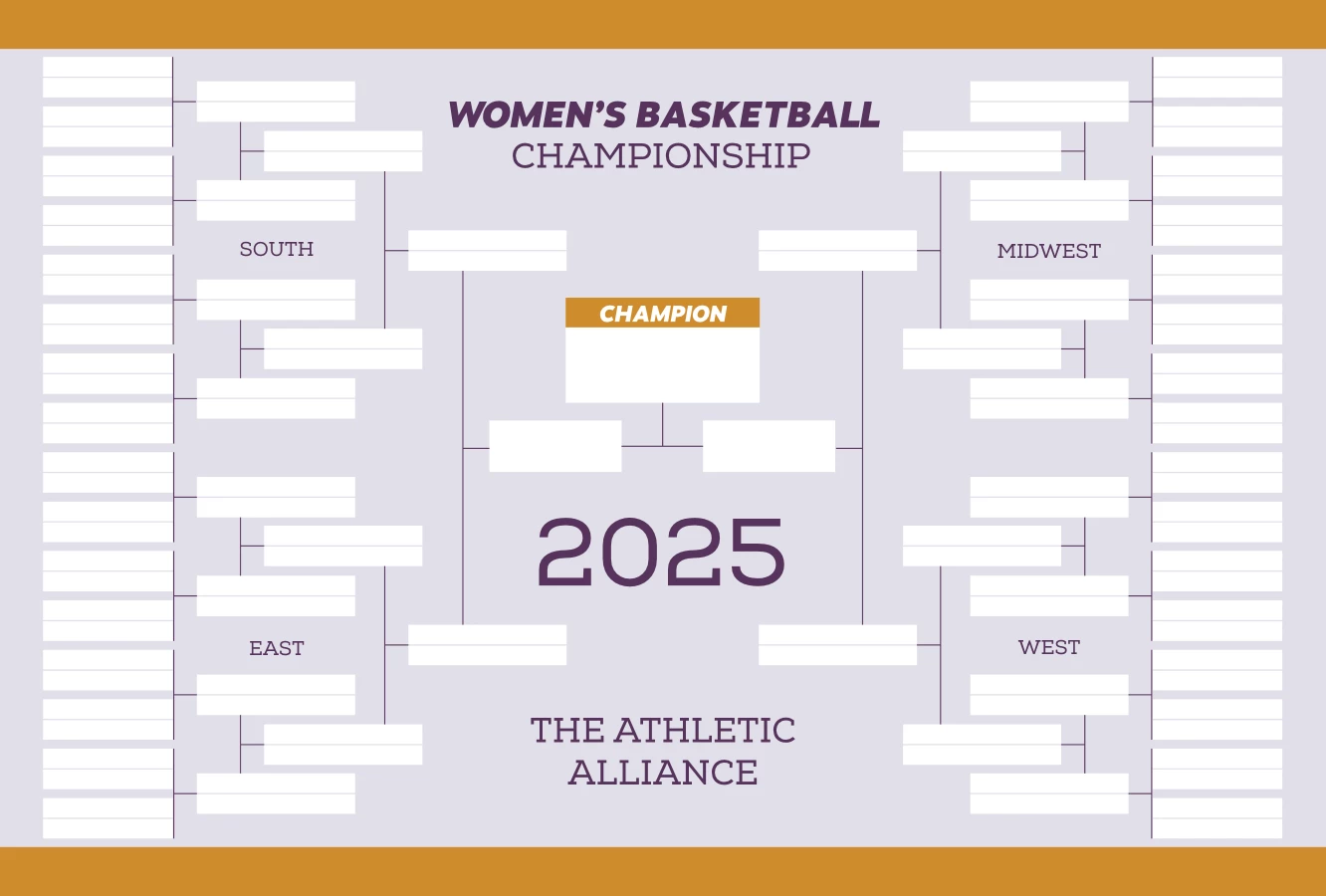 WOMEN'S BASKETBALL
CHAMPIONSHIP

SOUTH

MIDWEST

CHAMPION

2025

EAST

WEST

THE ATHLETIC
ALLIANCE